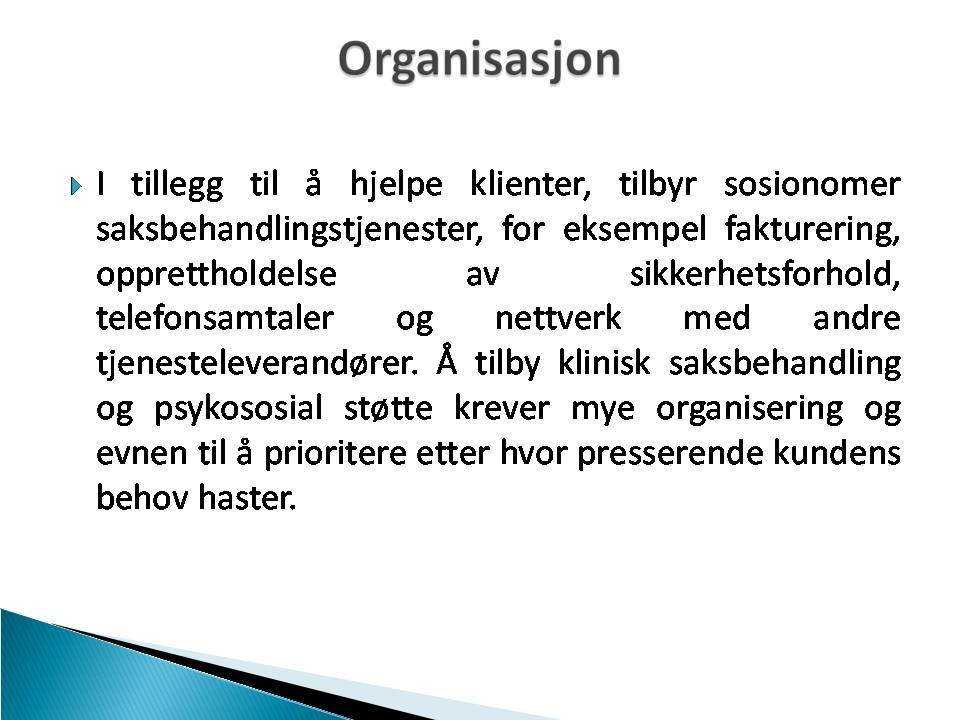 Organisasjon

I tillegg til å hjelpe klienter, tilbyr sosionomer saksbehandlingstjenester, for eksempel fakturering, opprettholdelse av sikkerhetsforhold, telefonsamtaler og nettverk med andre tjenesteleverandører. Å tilby klinisk saksbehandling og psykososial støtte krever mye organisering og evnen til å prioritere etter hvor presserende kundens behov haster.